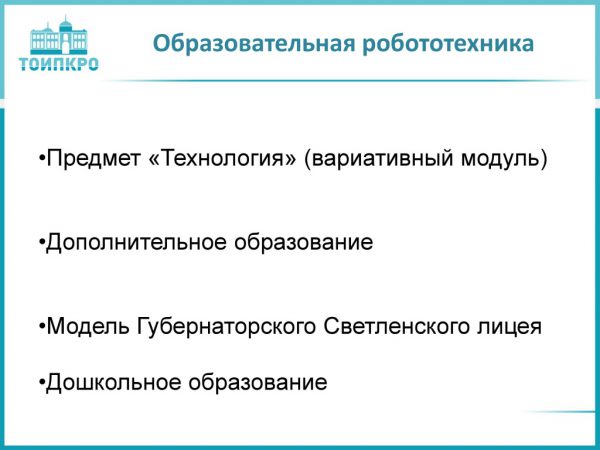 ТОИПКРО

Образовательная робототехника

•Предмет «Технология» (вариативный модуль)

•Дополнительное образование

•Модель Губернаторского Светленского лицея

•Дошкольное образование